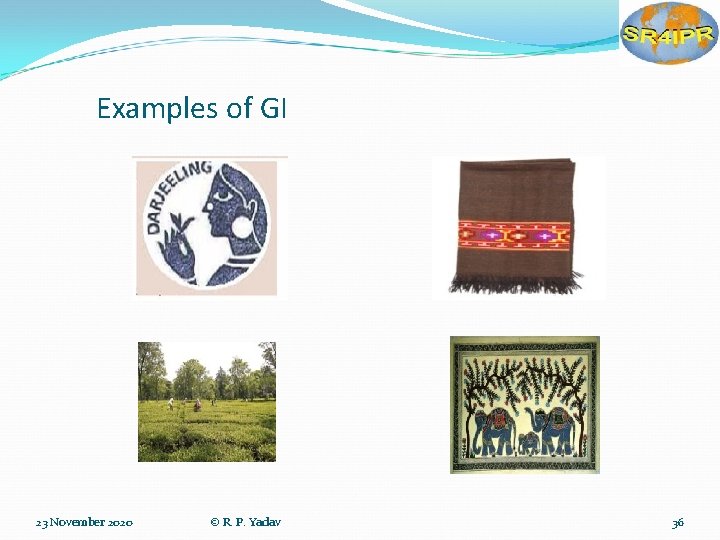 SR4IPR

Examples of GI

DARJEELING

23 November 2020 © R. P. Yadav 36